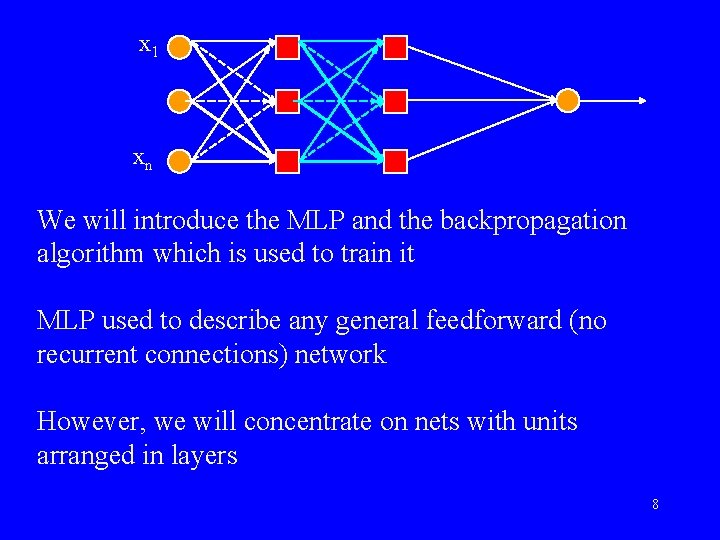 $x_1$

$x_n$

We will introduce the MLP and the backpropagation algorithm which is used to train it

MLP used to describe any general feedforward (no recurrent connections) network

However, we will concentrate on nets with units arranged in layers

8